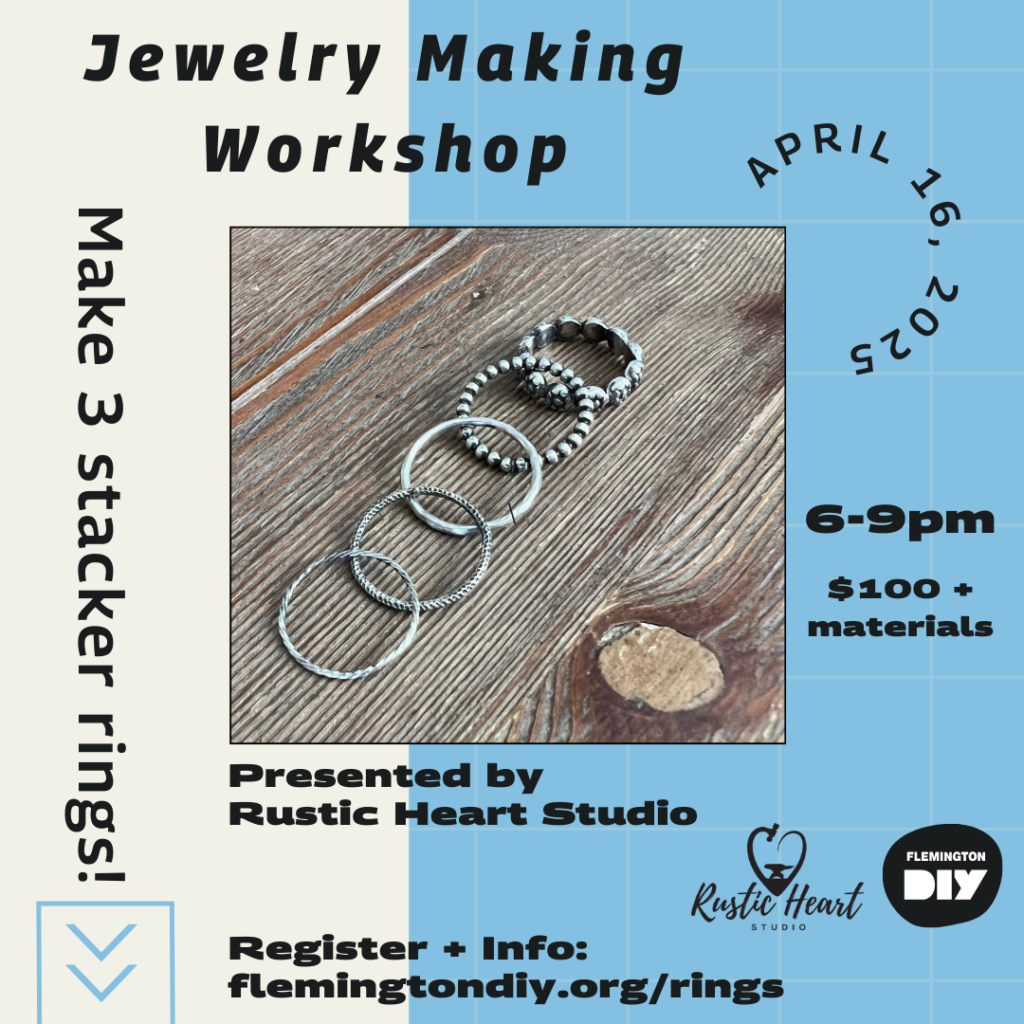 Jewelry Making Workshop

APRIL 16, 2025

Make 3 stacker rings!

6-9pm

$100 + materials

Presented by Rustic Heart Studio

Rustic Heart STUDIO

FLEMINGTON DIY

Register + Info: flemingtondiy.org/rings